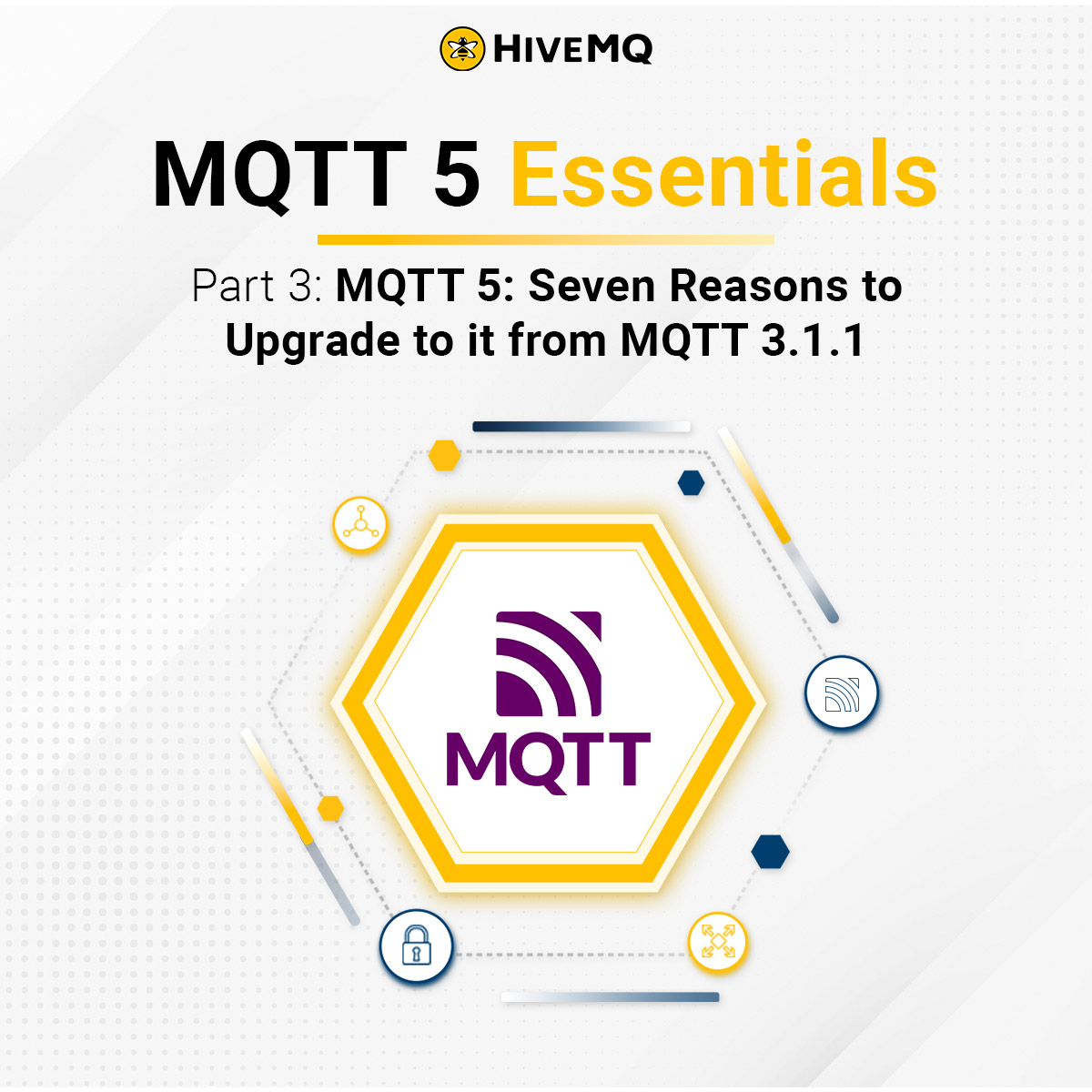 HIVEMQ

MQTT 5 Essentials

Part 3: MQTT 5: Seven Reasons to Upgrade to it from MQTT 3.1.1

MQTT